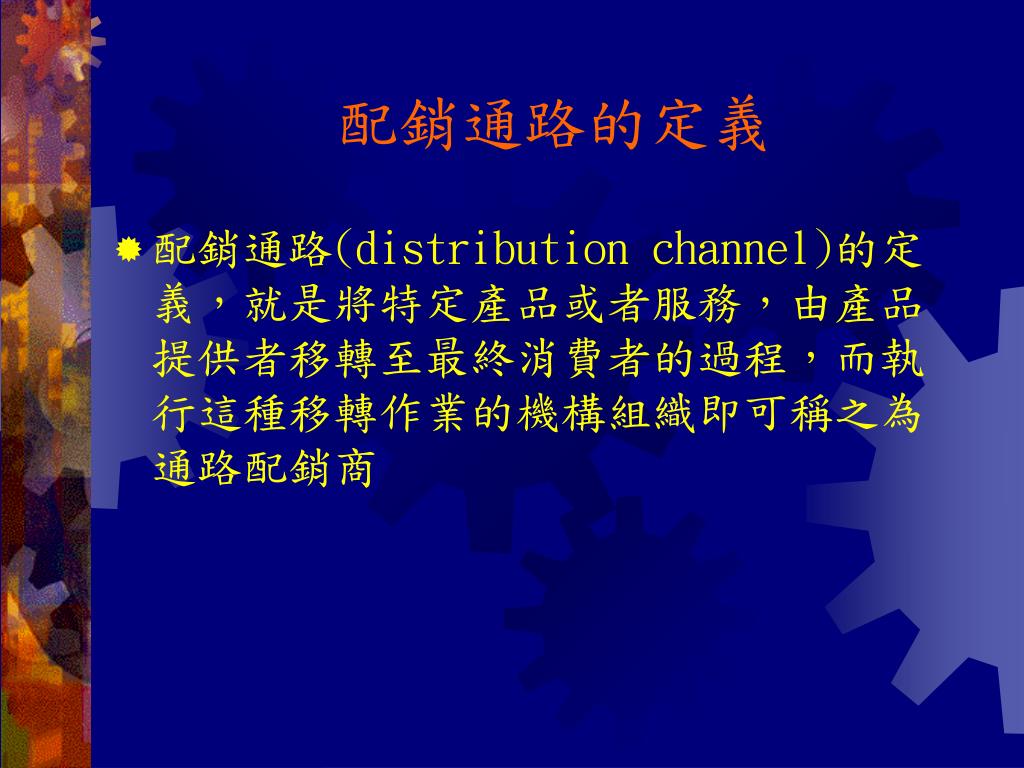 配銷通路的定義

配銷通路(distribution channel)的定義，就是將特定產品或者服務，由產品提供者移轉至最終消費者的過程，而執行這種移轉作業的機構組織即可稱之為通路配銷商